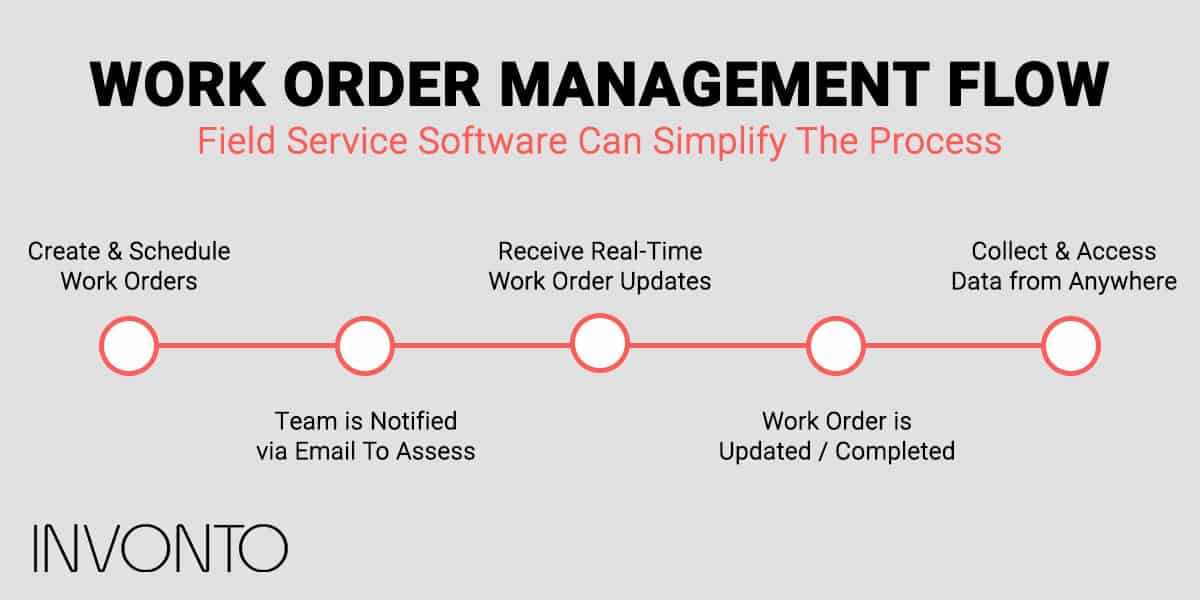 WORK ORDER MANAGEMENT FLOW

Field Service Software Can Simplify The Process

Create & Schedule Work Orders

Team is Notified via Email To Assess

Receive Real-Time Work Order Updates

Work Order is Updated / Completed

Collect & Access Data from Anywhere

INVONTO